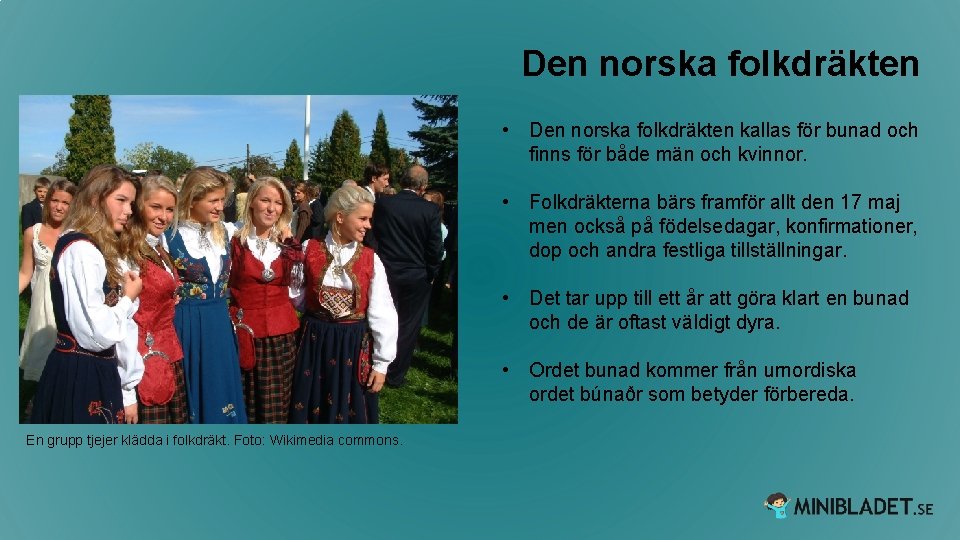 Den norska folkdräkten

• Den norska folkdräkten kallas för bunad och finns för både män och kvinnor.

• Folkdräkterna bärs framför allt den 17 maj men också på födelsedagar, konfirmationer, dop och andra festliga tillställningar.

• Det tar upp till ett år att göra klart en bunad och de är oftast väldigt dyra.

• Ordet bunad kommer från urnordiska ordet búnaðr som betyder förbereda.

En grupp tjejer klädda i folkdräkt. Foto: Wikimedia commons.

MINIBLADET.SE